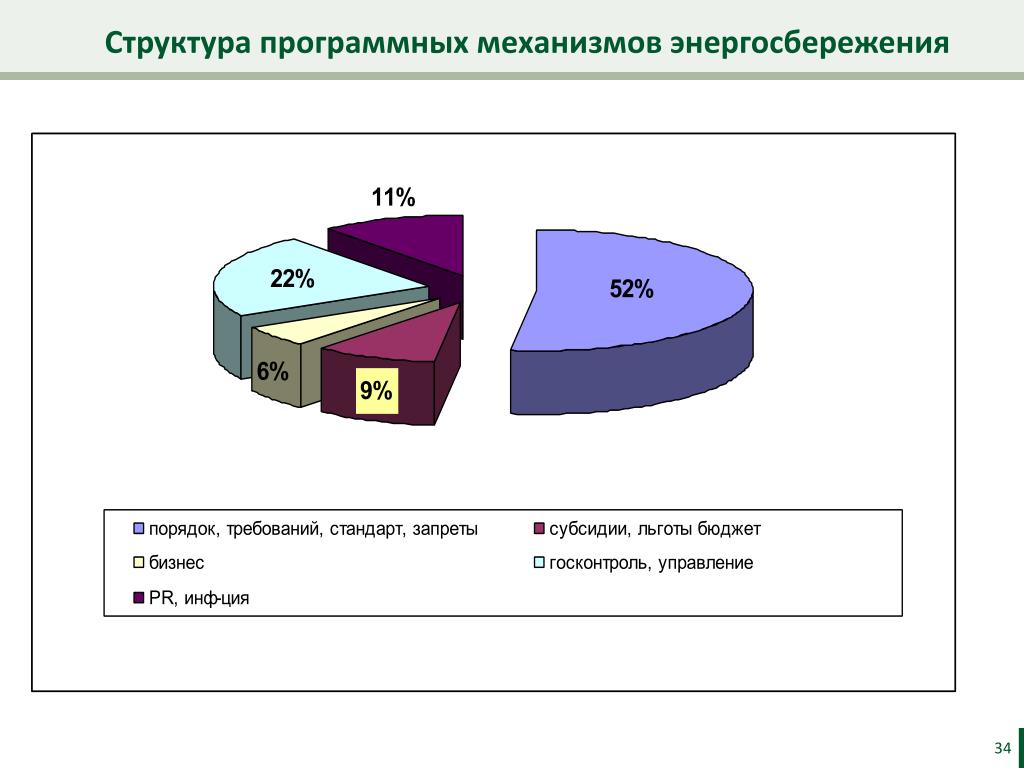 Структура программных механизмов энергосбережения

11%

22%

52%

6%

9%

порядок, требований, стандарт, запреты
субсидии, льготы бюджет
бизнес
госконтроль, управление
PR, инф-ция

34